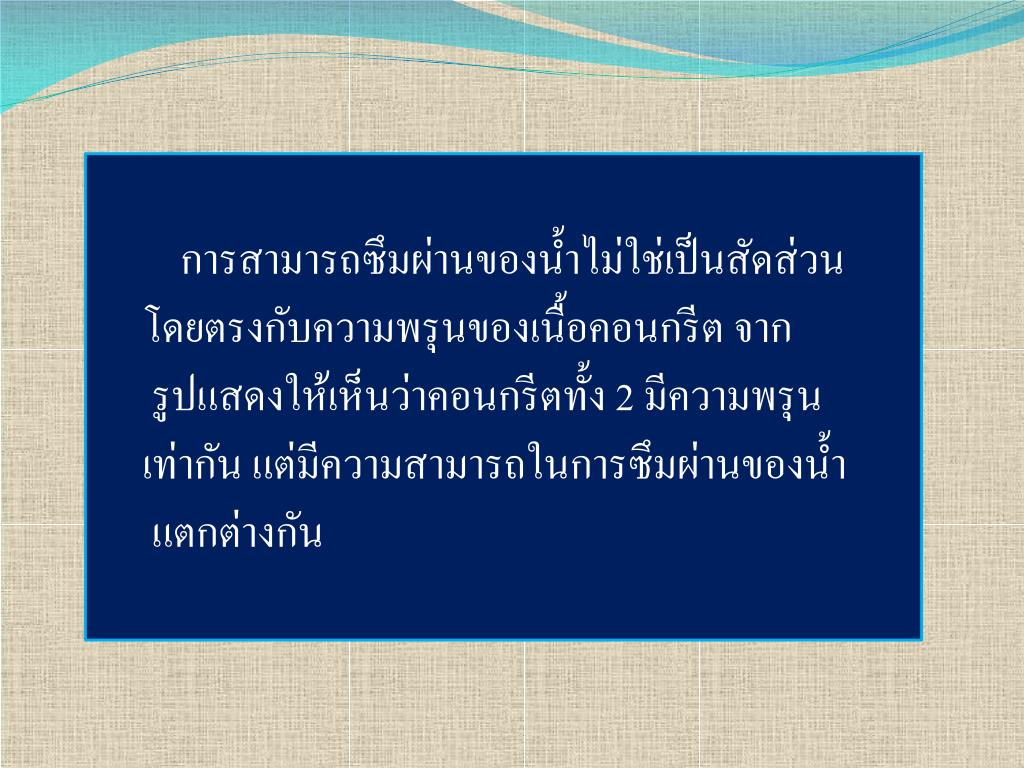 การสามารถซึมผ่านของน้ำไม่ใช่เป็นสัดส่วนโดยตรงกับความพรุนของเนื้อคอนกรีต จากรูปแสดงให้เห็นว่าคอนกรีตทั้ง 2 มีความพรุนเท่ากัน แต่มีความสามารถในการซึมผ่านของน้ำแตกต่างกัน